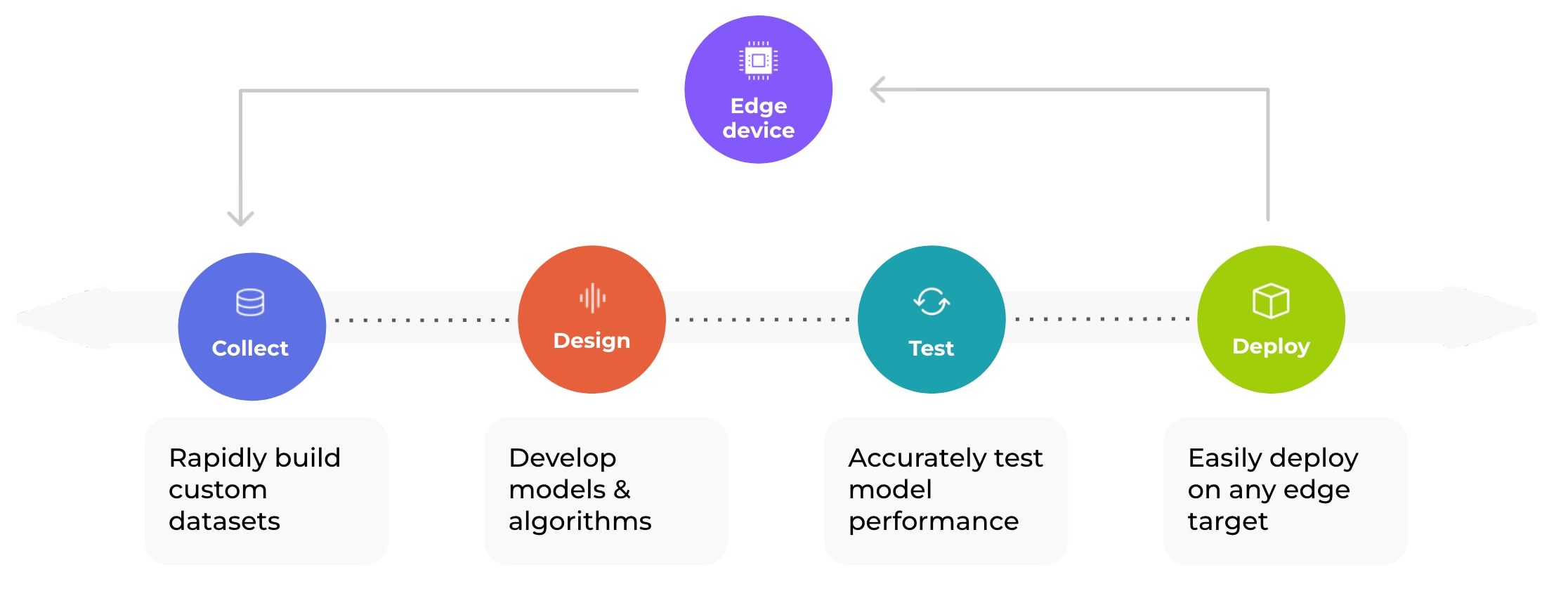 Edge device

Collect

Design

Test

Deploy

Rapidly build custom datasets

Develop models & algorithms

Accurately test model performance

Easily deploy on any edge target